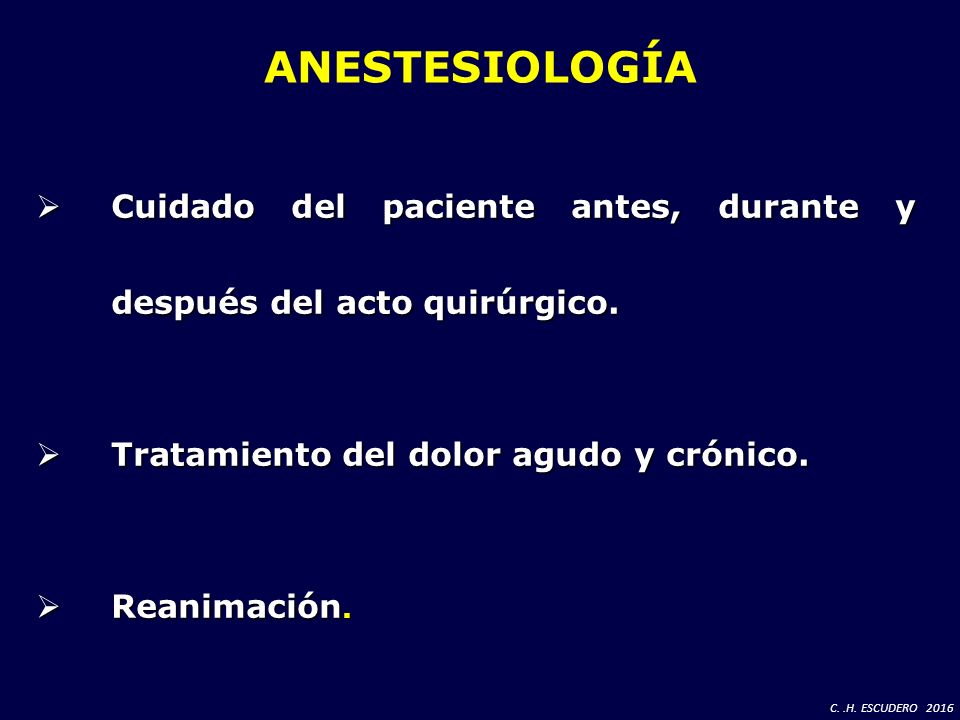 ANESTESIOLOGÍA

➢ Cuidado del paciente antes, durante y después del acto quirúrgico.

➢ Tratamiento del dolor agudo y crónico.

➢ Reanimación.

C. .H. ESCUDERO 2016